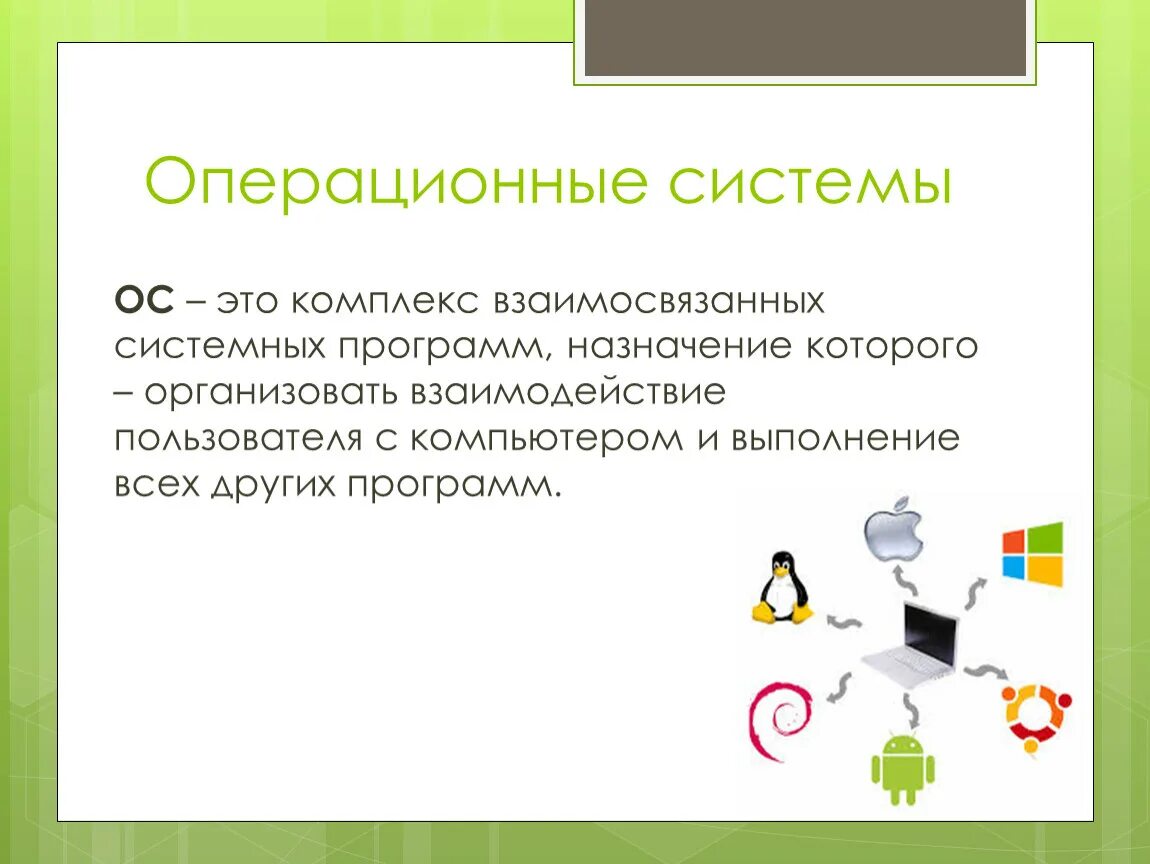 Операционные системы

ОС – это комплекс взаимосвязанных системных программ, назначение которого – организовать взаимодействие пользователя с компьютером и выполнение всех других программ.